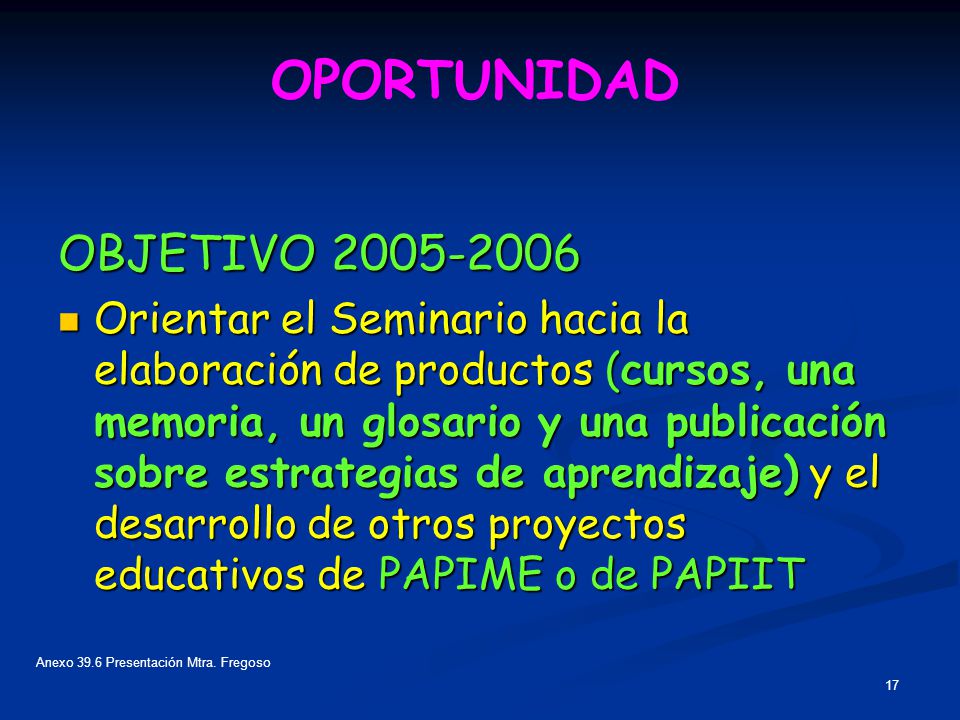 OPORTUNIDAD

OBJETIVO 2005-2006

Orientar el Seminario hacia la elaboración de productos (cursos, una memoria, un glosario y una publicación sobre estrategias de aprendizaje) y el desarrollo de otros proyectos educativos de PAPIME o de PAPIIT

Anexo 39.6 Presentación Mtra. Fregoso

17